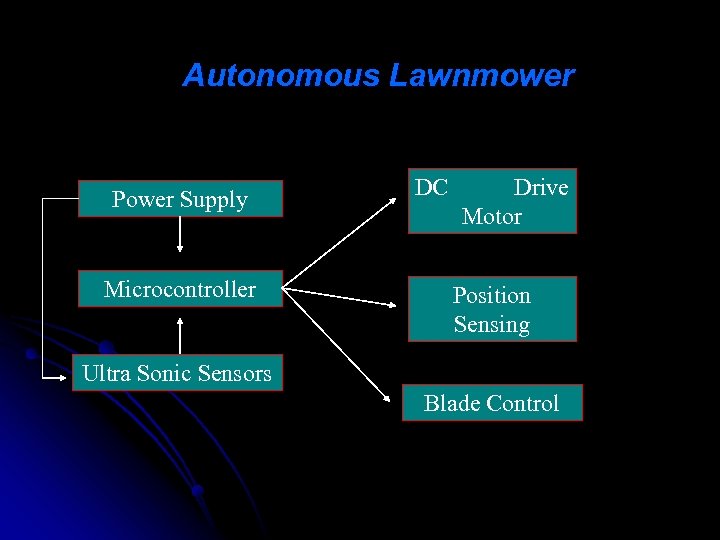 Autonomous Lawnmower

Power Supply

Microcontroller

Ultra Sonic Sensors

DC Drive Motor

Position Sensing

Blade Control